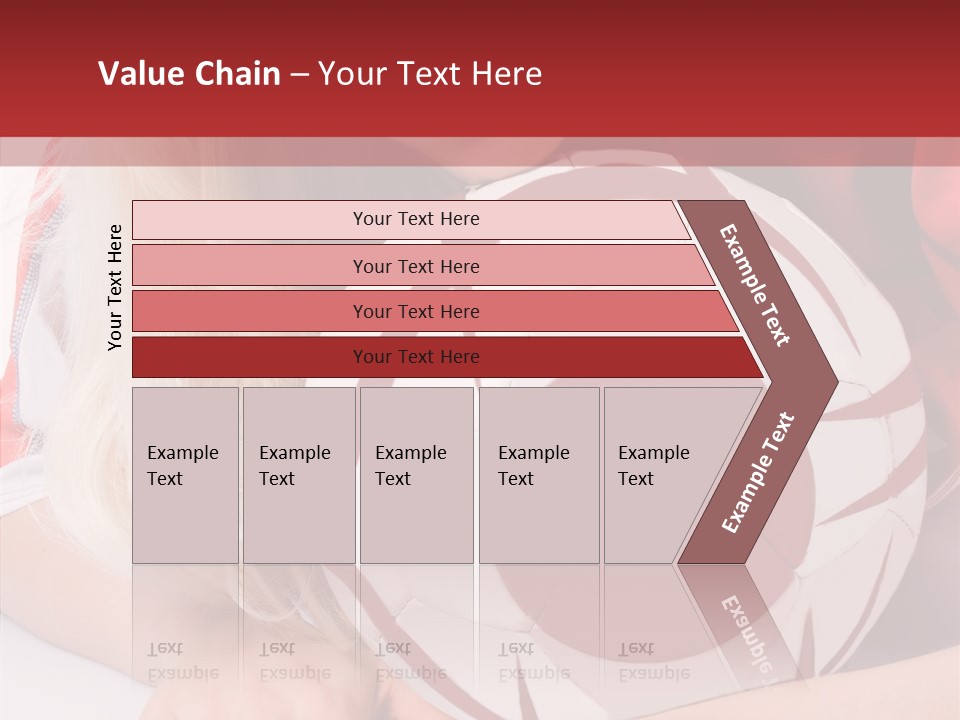 Value Chain – Your Text Here

Your Text Here

Your Text Here

Your Text Here

Your Text Here

Your Text Here

Example Text

Example Text

Example Text

Example Text

Example Text

Example Text

Example Text